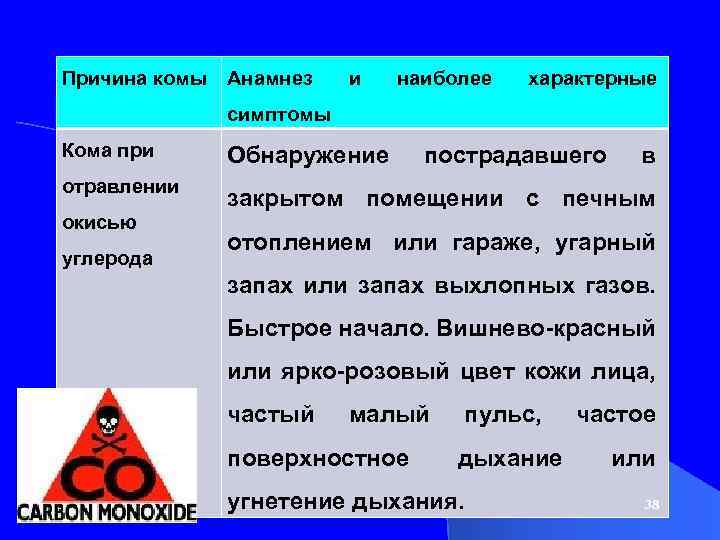 | Причина комы | Анамнез и наиболее характерные симптомы |
|---|---|
| Кома при отравлении окисью углерода | Обнаружение пострадавшего в закрытом помещении с печным отоплением или гараже, угарный запах или запах выхлопных газов. Быстрое начало. Вишнево-красный или ярко-розовый цвет кожи лица, частый малый пульс, частое поверхностное дыхание или угнетение дыхания. |

CO
CARBON MONOXIDE

38